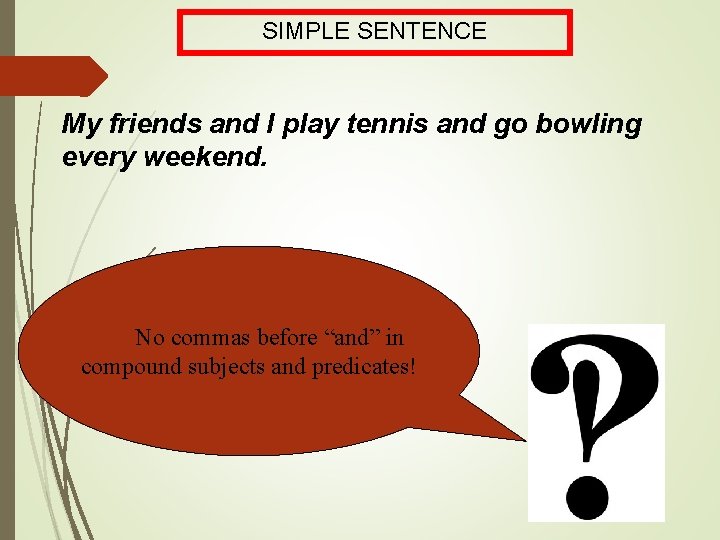 SIMPLE SENTENCE

My friends and I play tennis and go bowling every weekend.

No commas before “and” in compound subjects and predicates!

?